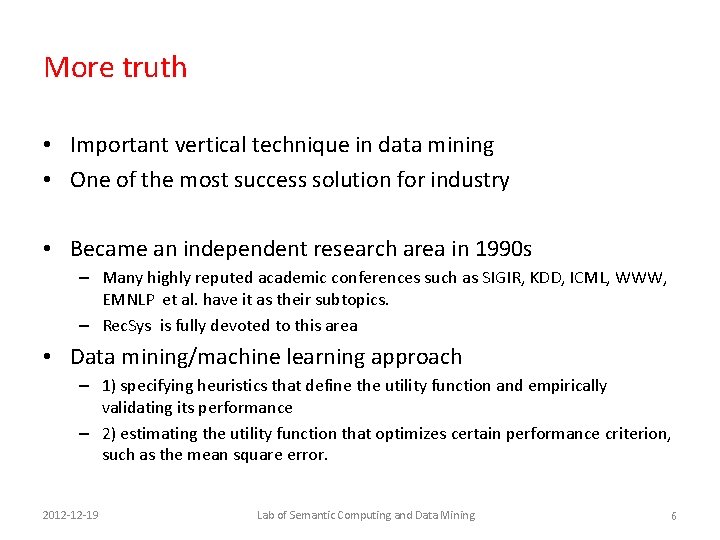 More truth

• Important vertical technique in data mining
• One of the most success solution for industry

• Became an independent research area in 1990s
– Many highly reputed academic conferences such as SIGIR, KDD, ICML, WWW, EMNLP et al. have it as their subtopics.
– RecSys is fully devoted to this area
• Data mining/machine learning approach
– 1) specifying heuristics that define the utility function and empirically validating its performance
– 2) estimating the utility function that optimizes certain performance criterion, such as the mean square error.

2012-12-19 Lab of Semantic Computing and Data Mining 6